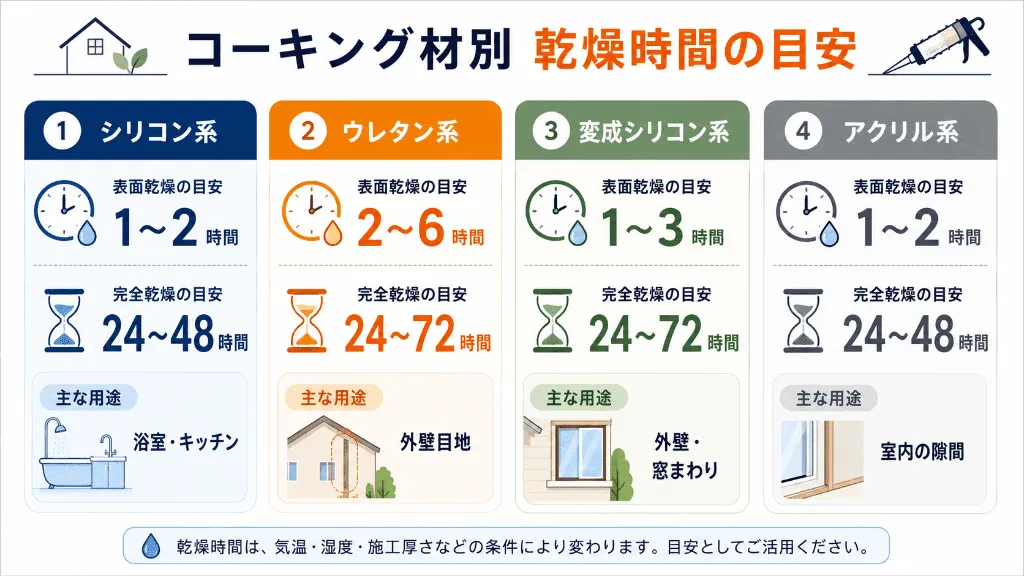 コーキング材別 乾燥時間の目安

1 シリコン系
表面乾燥の目安
1~2 時間
完全乾燥の目安
24~48 時間
主な用途
浴室・キッチン

2 ウレタン系
表面乾燥の目安
2~6 時間
完全乾燥の目安
24~72 時間
主な用途
外壁目地

3 変成シリコン系
表面乾燥の目安
1~3 時間
完全乾燥の目安
24~72 時間
主な用途
外壁・窓まわり

4 アクリル系
表面乾燥の目安
1~2 時間
完全乾燥の目安
24~48 時間
主な用途
室内の隙間

乾燥時間は、気温・湿度・施工厚さなどの条件により変わります。目安としてご活用ください。